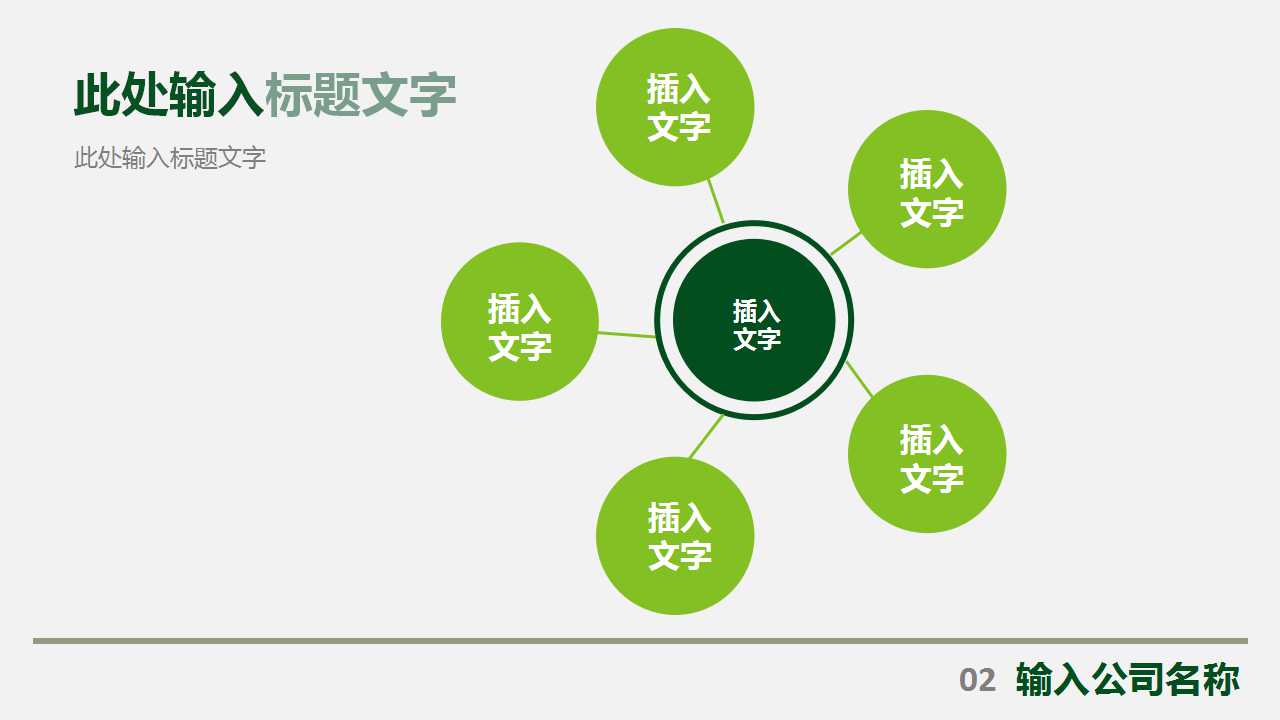 此处输入标题文字

此处输入标题文字

插入文字

插入文字

插入文字

插入文字

插入文字

插入文字

02 输入公司名称